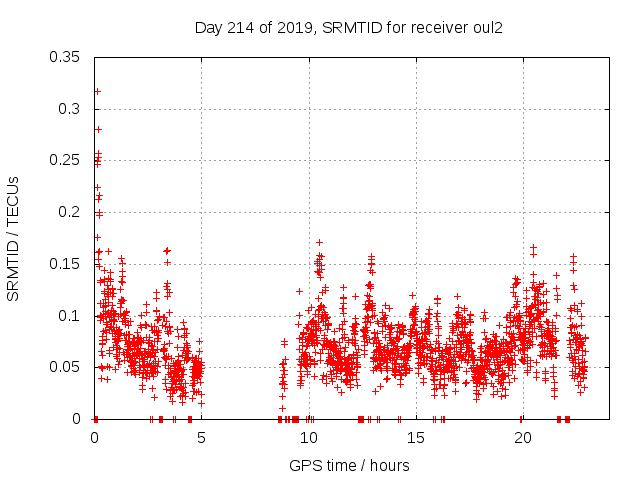 Day 214 of 2019, SRMTID for receiver oul2

SRMTID / TECUs

0.35
0.3
0.25
0.2
0.15
0.1
0.05
0

0
5
10
15
20

GPS time / hours